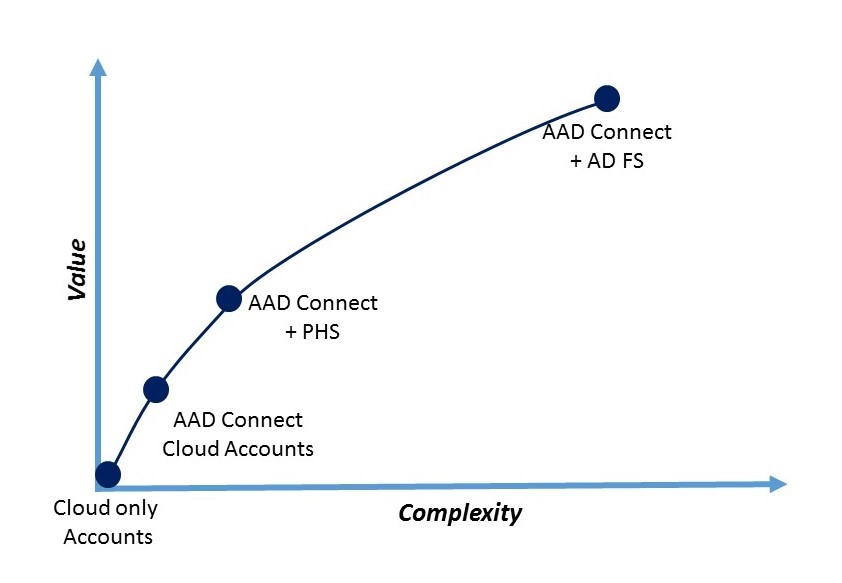 Value

AAD Connect
+ AD FS

AAD Connect
+ PHS

AAD Connect
Cloud Accounts

Cloud only
Accounts

Complexity